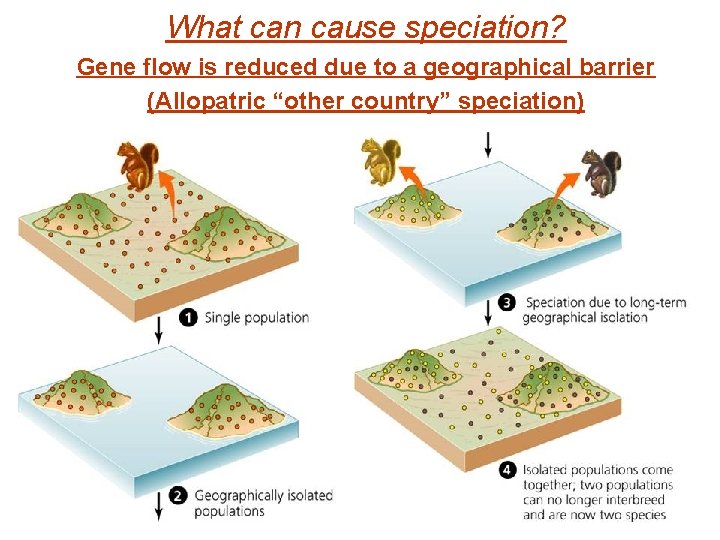 What can cause speciation?

Gene flow is reduced due to a geographical barrier

(Allopatric “other country” speciation)

1 Single population

2 Geographically isolated populations

3 Speciation due to long-term geographical isolation

4 Isolated populations come together; two populations can no longer interbreed and are now two species